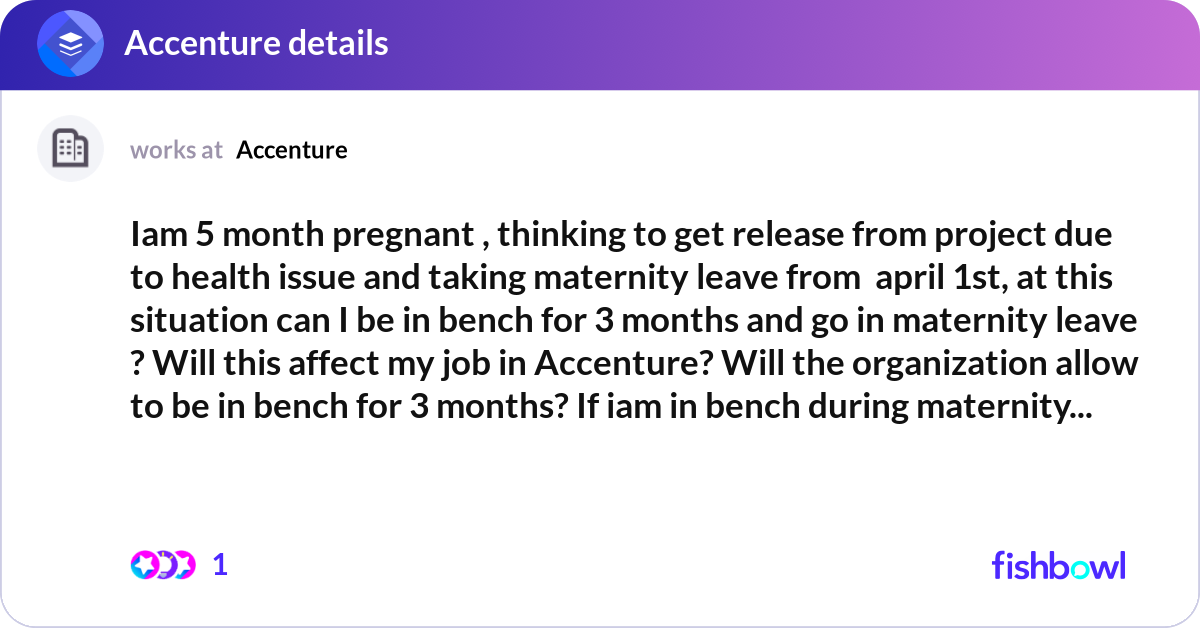 Accenture details

works at Accenture

Iam 5 month pregnant , thinking to get release from project due to health issue and taking maternity leave from april 1st, at this situation can I be in bench for 3 months and go in maternity leave ? Will this affect my job in Accenture? Will the organization allow to be in bench for 3 months? If iam in bench during maternity...

1

fishbowl